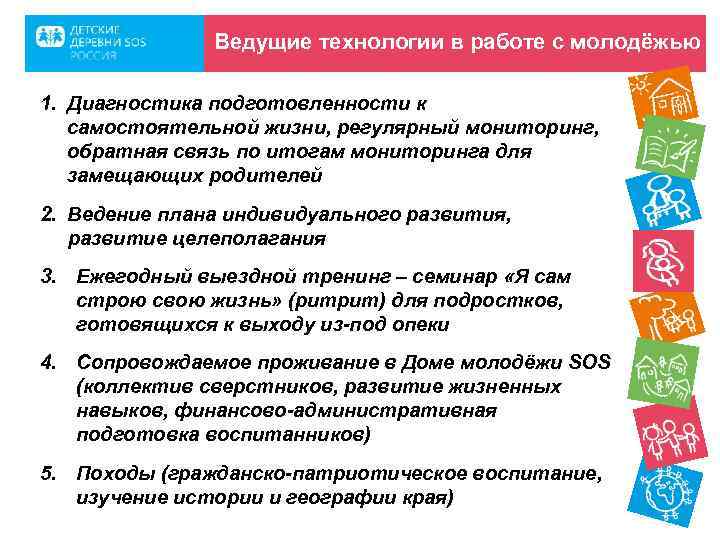 ДЕТСКИЕ ДЕРЕВНИ SOS РОССИЯ

Ведущие технологии в работе с молодёжью

1. Диагностика подготовленности к самостоятельной жизни, регулярный мониторинг, обратная связь по итогам мониторинга для замещающих родителей

2. Ведение плана индивидуального развития, развитие целеполагания

3. Ежегодный выездной тренинг – семинар «Я сам строю свою жизнь» (ритрит) для подростков, готовящихся к выходу из-под опеки

4. Сопровождаемое проживание в Доме молодёжи SOS (коллектив сверстников, развитие жизненных навыков, финансово-административная подготовка воспитанников)

5. Походы (гражданско-патриотическое воспитание, изучение истории и географии края)